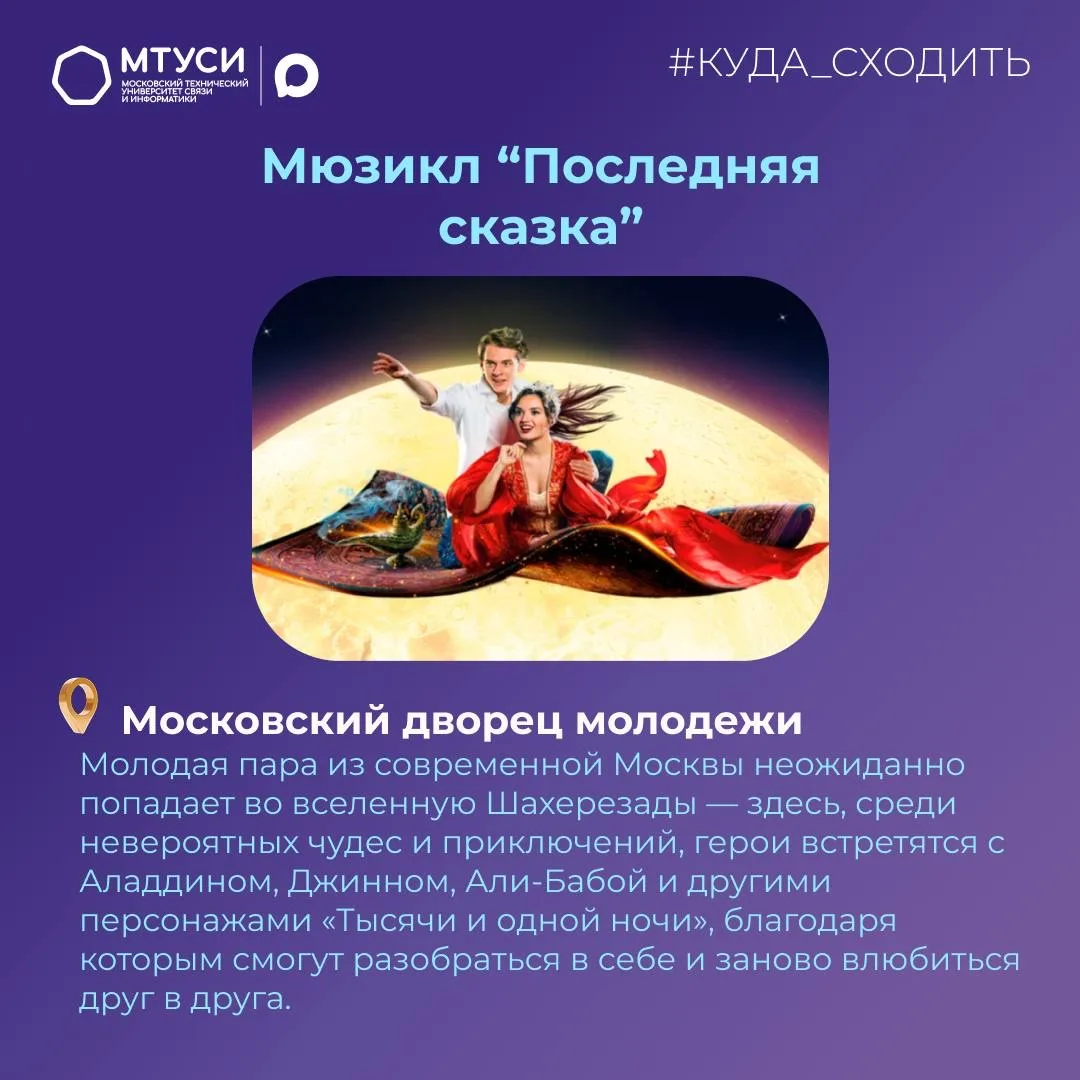 МТУСИ
МОСКОВСКИЙ ТЕХНИЧЕСКИЙ УНИВЕРСИТЕТ СВЯЗИ И ИНФОРМАТИКИ

#КУДА_СХОДИТЬ

Мюзикл “Последняя сказка”

Московский дворец молодежи
Молодая пара из современной Москвы неожиданно попадает во вселенную Шахерезады — здесь, среди невероятных чудес и приключений, герои встретятся с Аладдином, Джинном, Али-Бабой и другими персонажами «Тысячи и одной ночи», благодаря которым смогут разобраться в себе и заново влюбиться друг в друга.